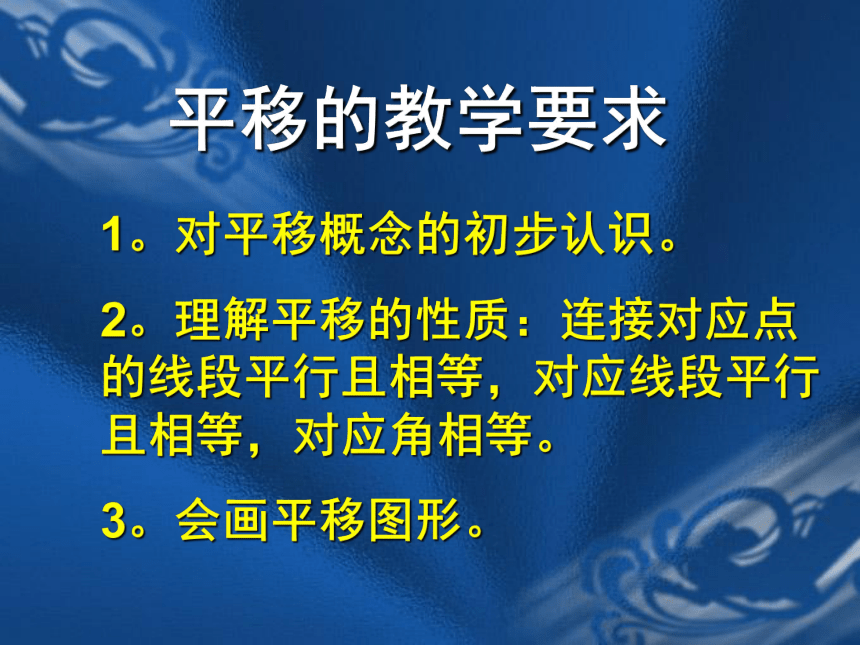 平移的教学要求

1。对平移概念的初步认识。

2。理解平移的性质：连接对应点的线段平行且相等，对应线段平行且相等，对应角相等。

3。会画平移图形。